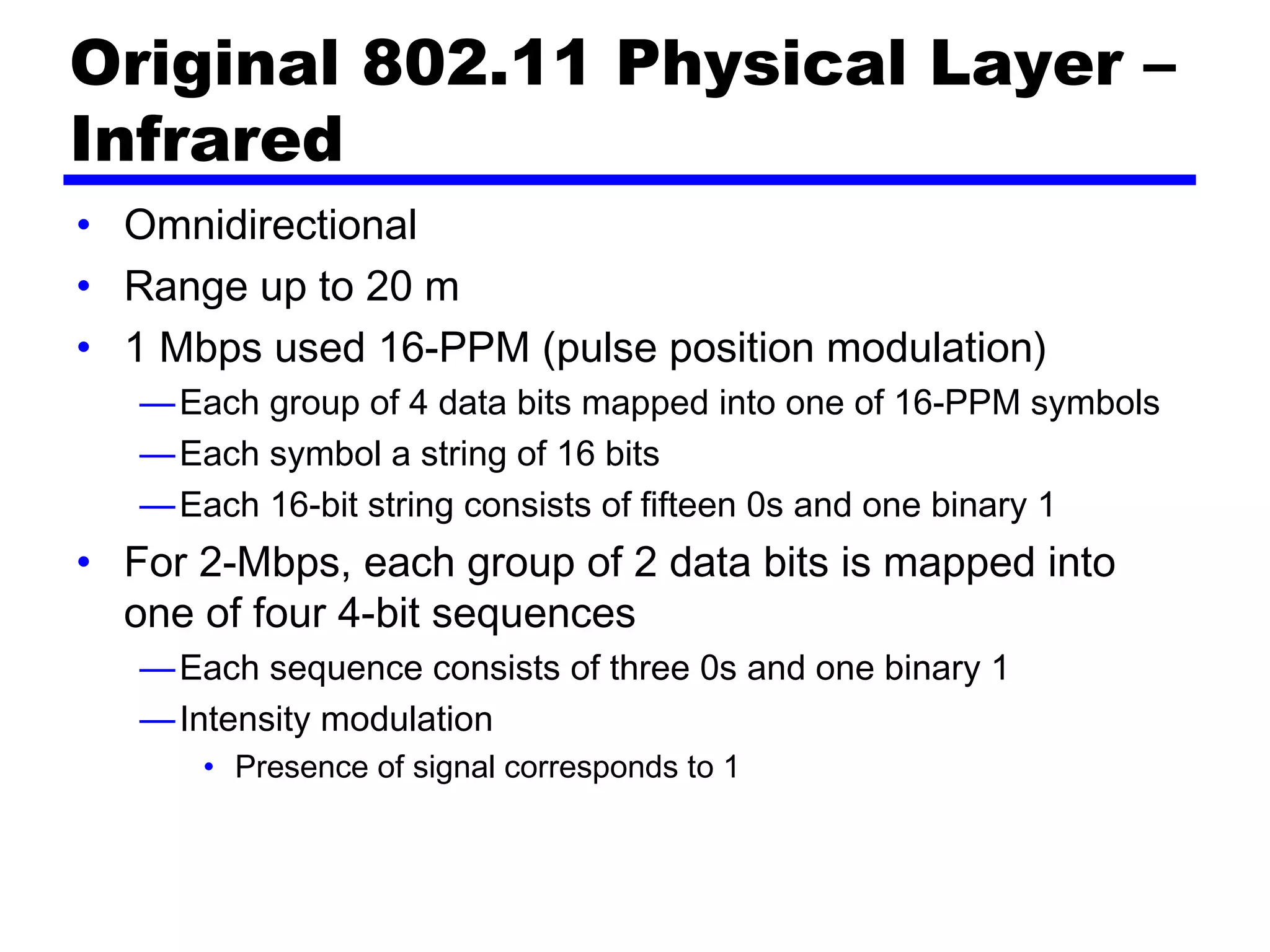 Original 802.11 Physical Layer – Infrared

• Omnidirectional
• Range up to 20 m
• 1 Mbps used 16-PPM (pulse position modulation)
—Each group of 4 data bits mapped into one of 16-PPM symbols
—Each symbol a string of 16 bits
—Each 16-bit string consists of fifteen 0s and one binary 1
• For 2-Mbps, each group of 2 data bits is mapped into one of four 4-bit sequences
—Each sequence consists of three 0s and one binary 1
—Intensity modulation
• Presence of signal corresponds to 1